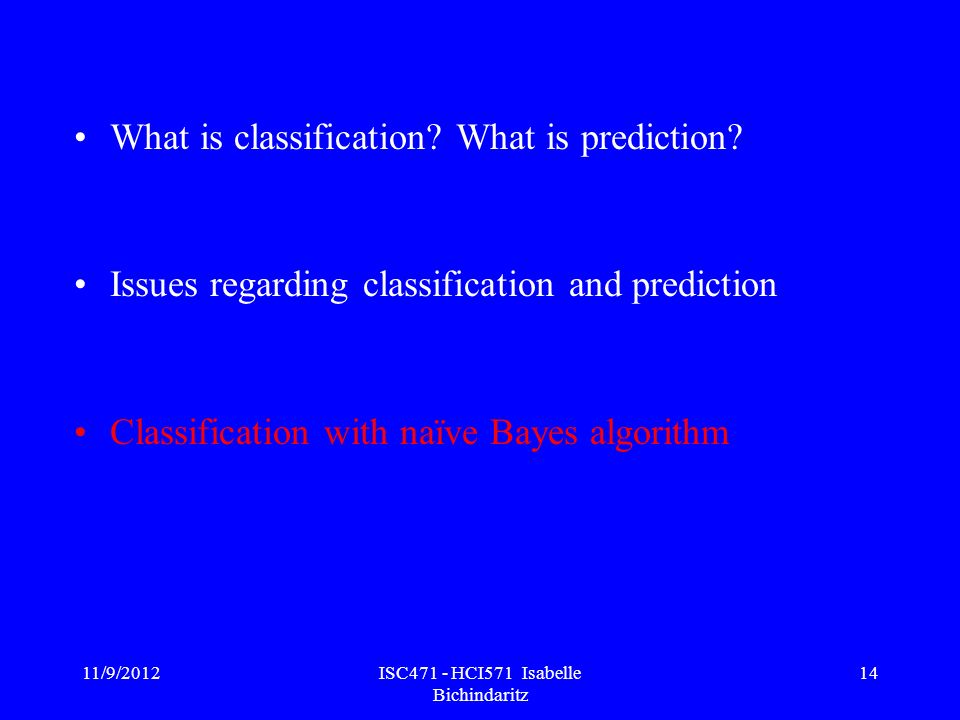 • What is classification? What is prediction?

• Issues regarding classification and prediction

• Classification with naïve Bayes algorithm

11/9/2012

ISC471 - HCI571 Isabelle Bichindaritz

14